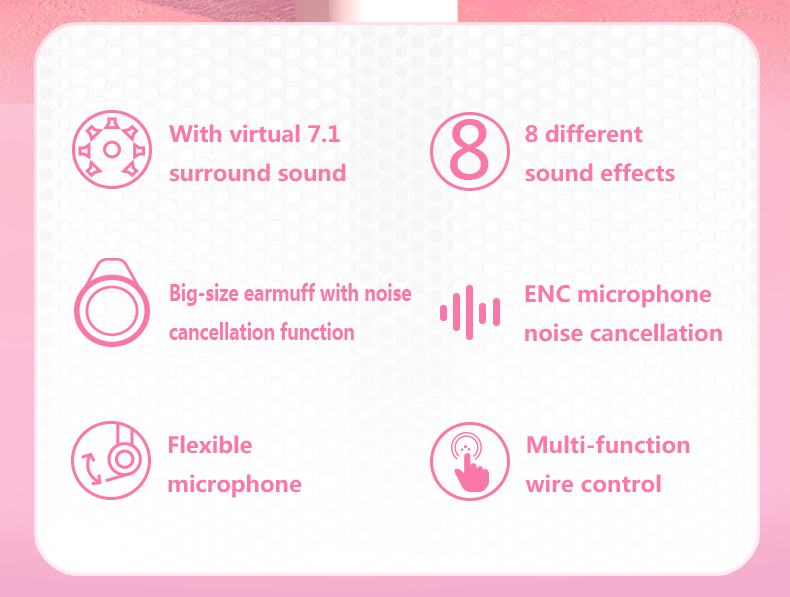 With virtual 7.1 surround sound

8

8 different sound effects

Big-size earmuff with noise cancellation function

ENC microphone noise cancellation

Flexible microphone

Multi-function wire control